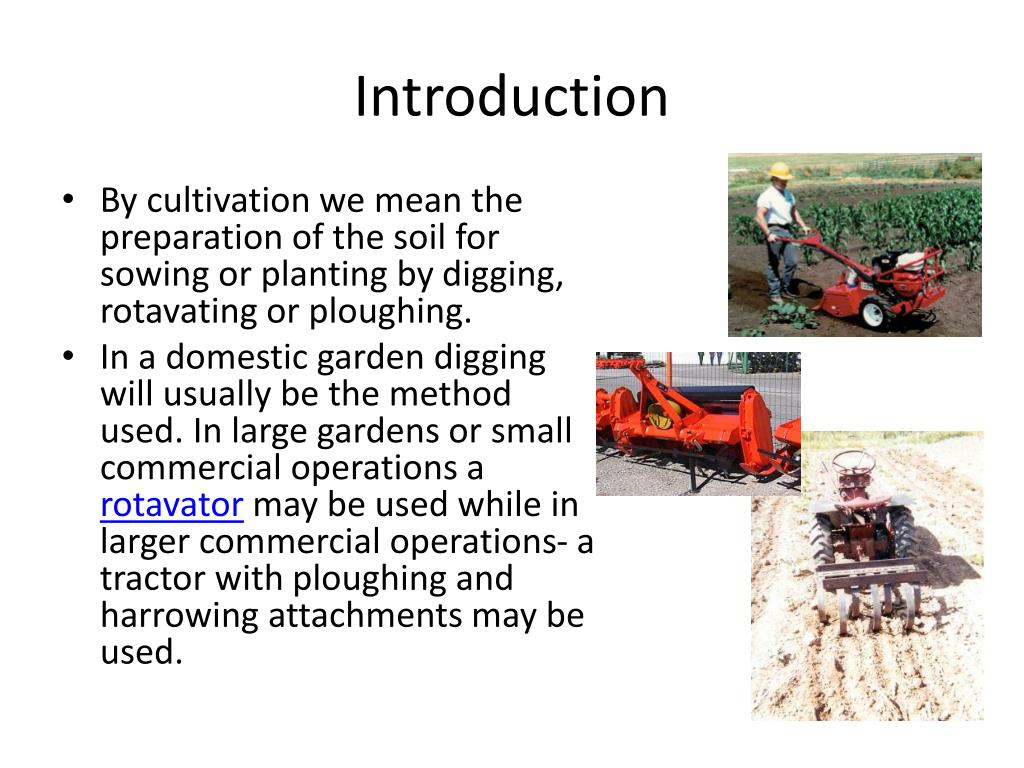 Introduction

• By cultivation we mean the preparation of the soil for sowing or planting by digging, rotavating or ploughing.

• In a domestic garden digging will usually be the method used. In large gardens or small commercial operations a rotavator may be used while in larger commercial operations- a tractor with ploughing and harrowing attachments may be used.